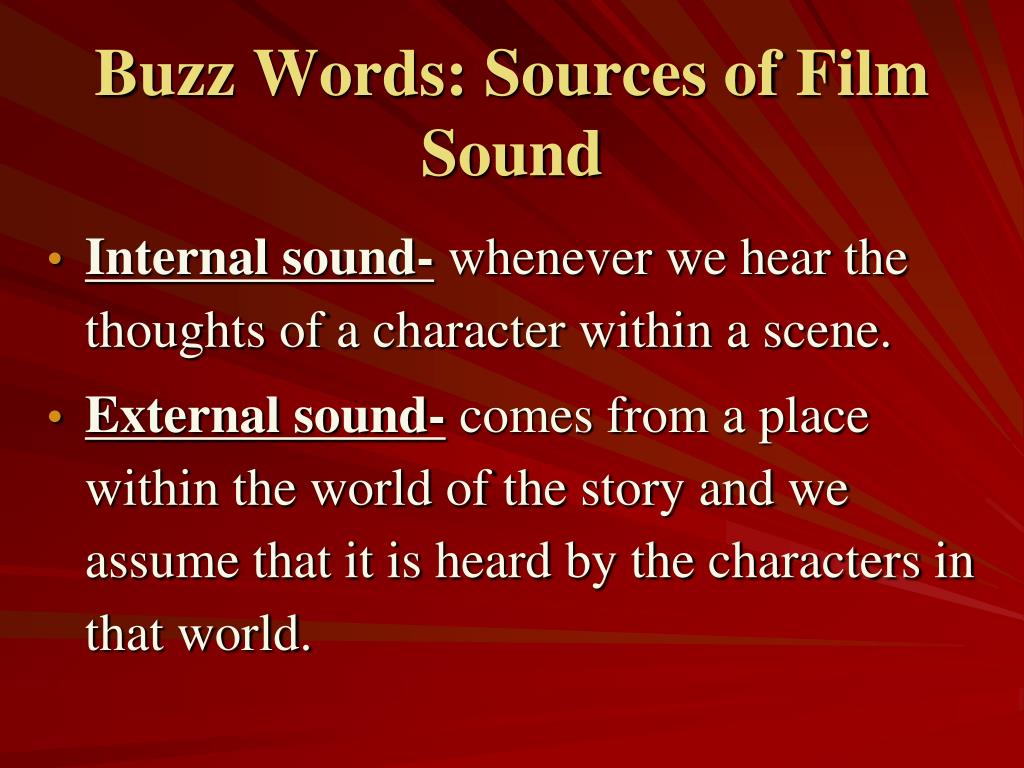 Buzz Words: Sources of Film Sound

• Internal sound- whenever we hear the thoughts of a character within a scene.
• External sound- comes from a place within the world of the story and we assume that it is heard by the characters in that world.